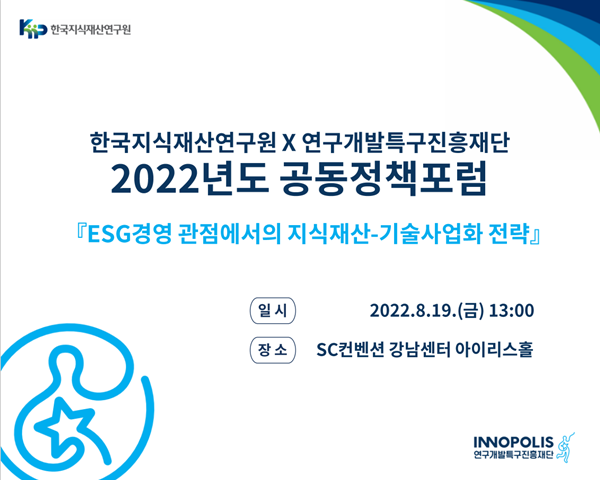 KIIP 한국지식재산연구원

한국지식재산연구원 X 연구개발특구진흥재단
2022년도 공동정책포럼

『ESG경영 관점에서의 지식재산-기술사업화 전략』

일 시 2022.8.19.(금) 13:00

장 소 SC컨벤션 강남센터 아이리스홀

INNOPOLIS
연구개발특구진흥재단